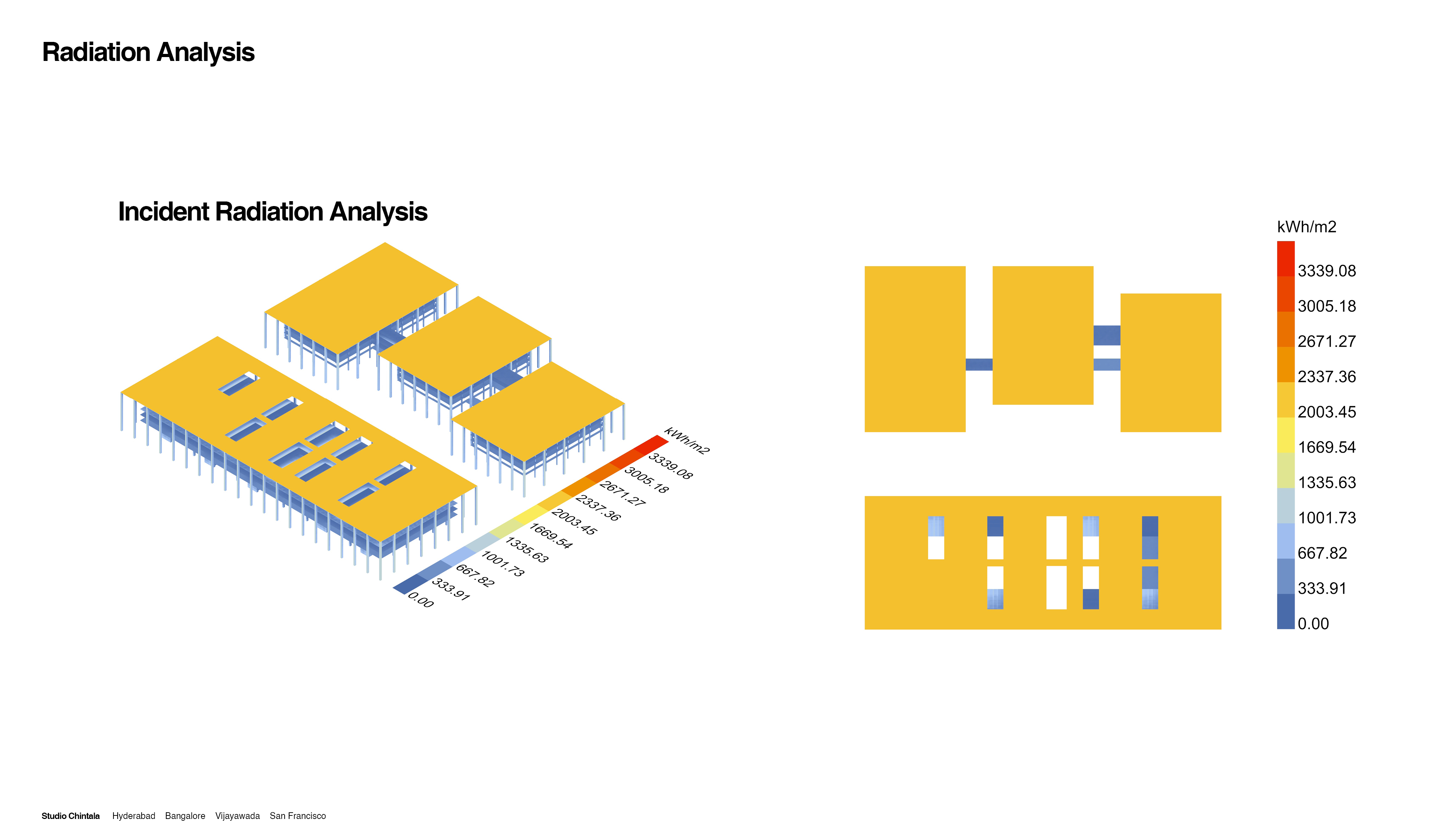 Radiation Analysis

Incident Radiation Analysis

kWh/m2
3339.08
3005.18
2671.27
2337.36
2003.45
1669.54
1335.63
1001.73
667.82
333.91
0.00

kWh/m2
3339.08
3005.18
2671.27
2337.36
2003.45
1669.54
1335.63
1001.73
667.82
333.91
0.00

Studio Chintala Hyderabad Bangalore Vijayawada San Francisco